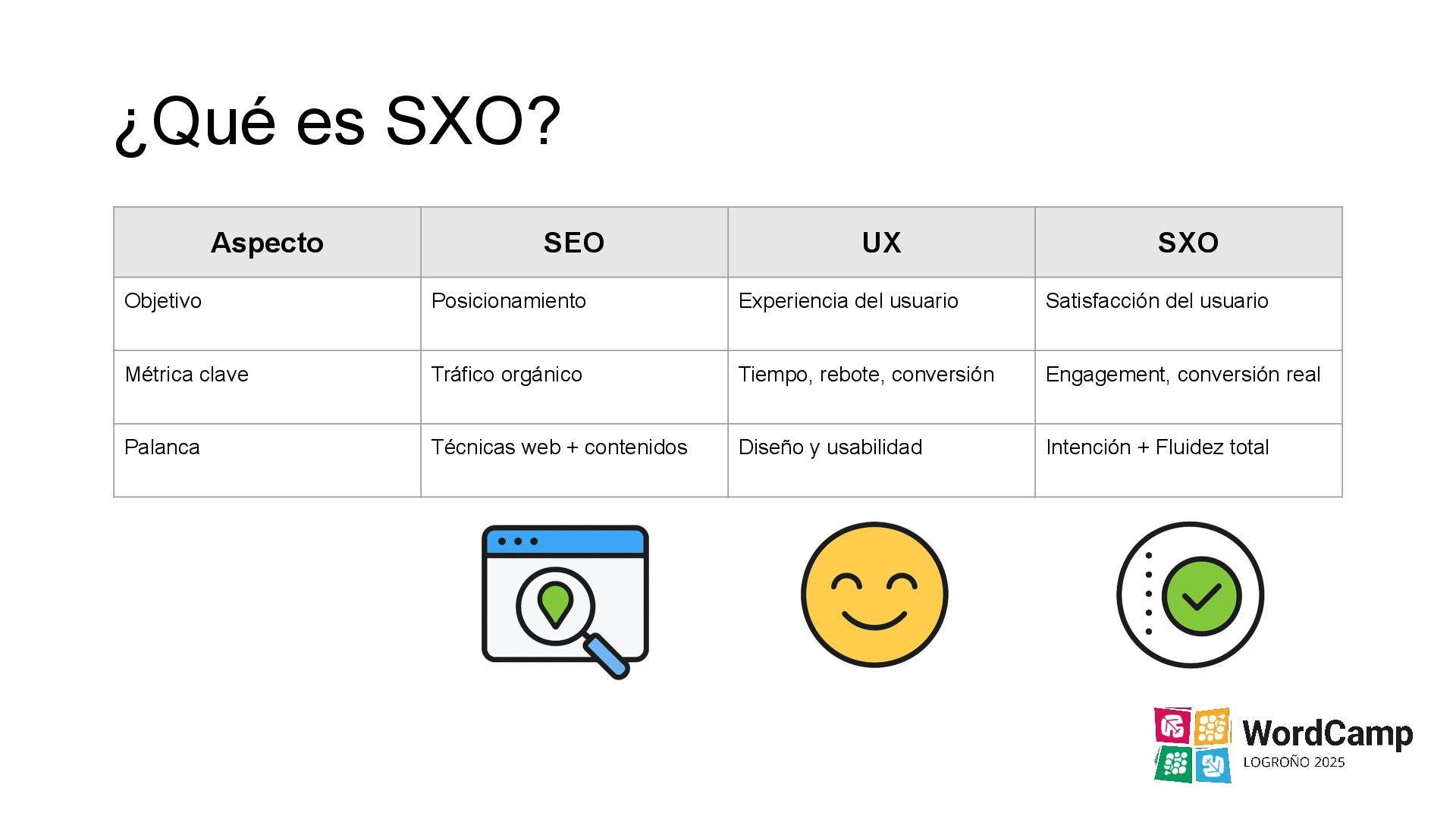 ¿Qué es SXO?

| Aspecto | SEO | UX | SXO |
|---|---|---|---|
| Objetivo | Posicionamiento | Experiencia del usuario | Satisfacción del usuario |
| Métrica clave | Tráfico orgánico | Tiempo, rebote, conversión | Engagement, conversión real |
| Palanca | Técnicas web + contenidos | Diseño y usabilidad | Intención + Fluidez total |

WordCamp
LOGROÑO 2025